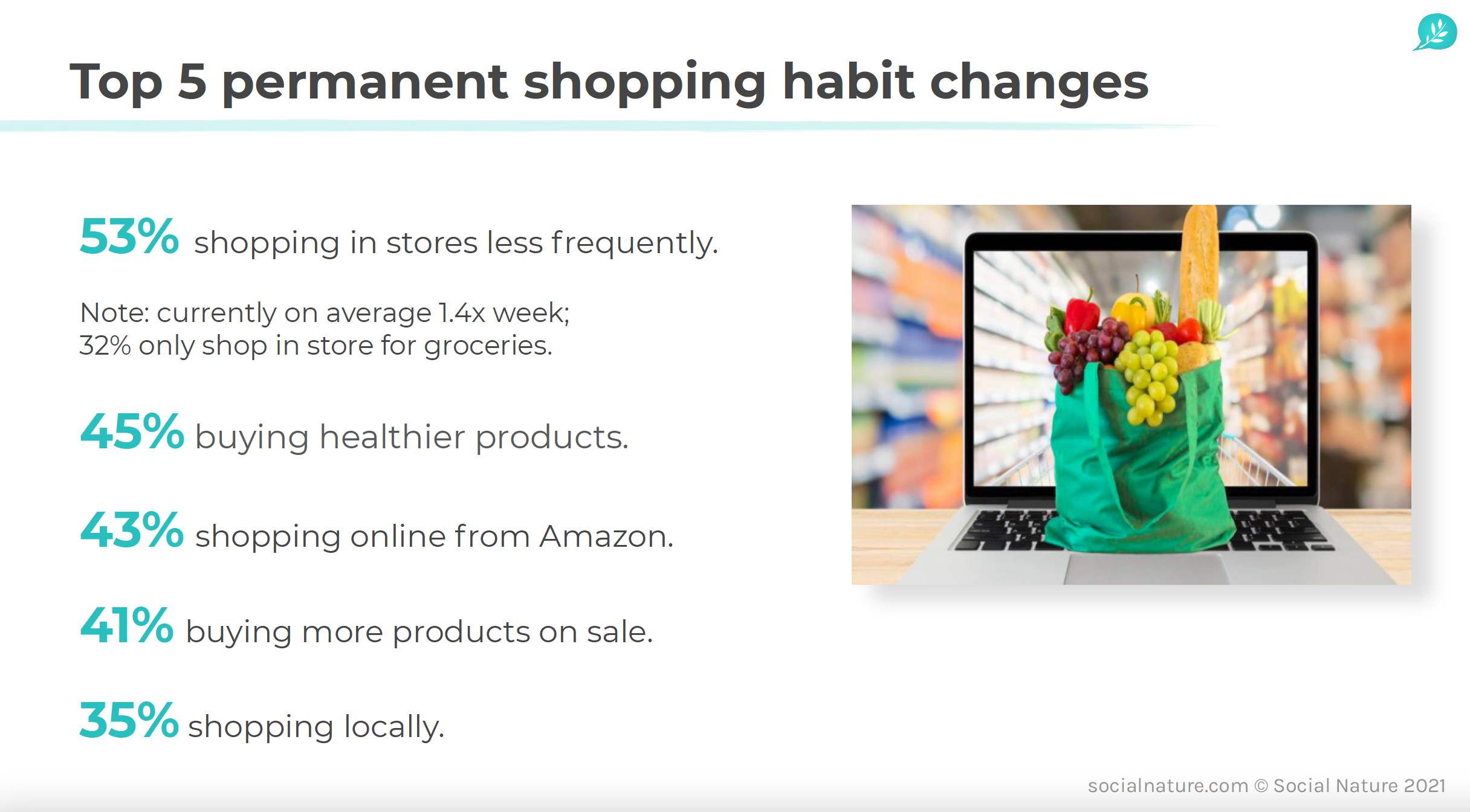 Top 5 permanent shopping habit changes

53% shopping in stores less frequently.

Note: currently on average 1.4x week;
32% only shop in store for groceries.

45% buying healthier products.

43% shopping online from Amazon.

41% buying more products on sale.

35% shopping locally.

socialnature.com © Social Nature 2021